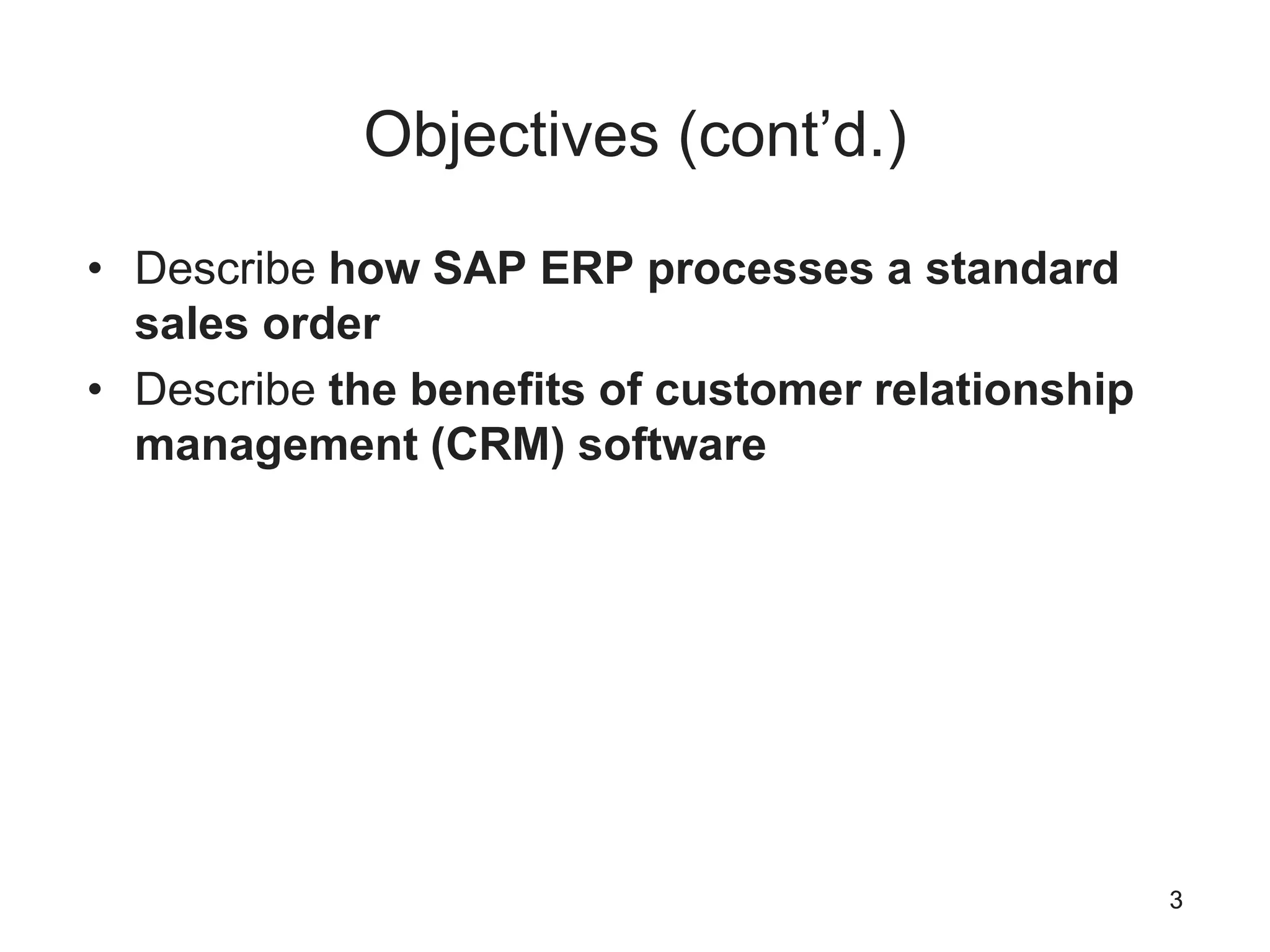 Objectives (cont’d.)

• Describe how SAP ERP processes a standard sales order
• Describe the benefits of customer relationship management (CRM) software

3